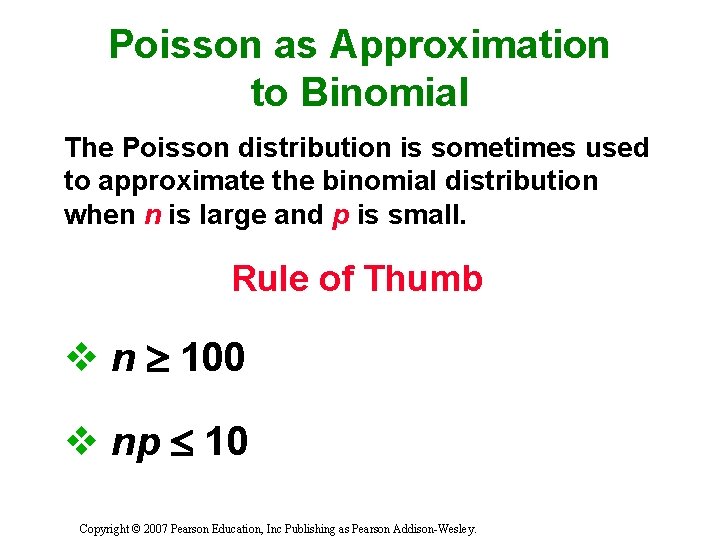 Poisson as Approximation to Binomial

The Poisson distribution is sometimes used to approximate the binomial distribution when $n$ is large and $p$ is small.

Rule of Thumb

❖ $n \geq 100$

❖ $np \leq 10$

Copyright © 2007 Pearson Education, Inc Publishing as Pearson Addison-Wesley.